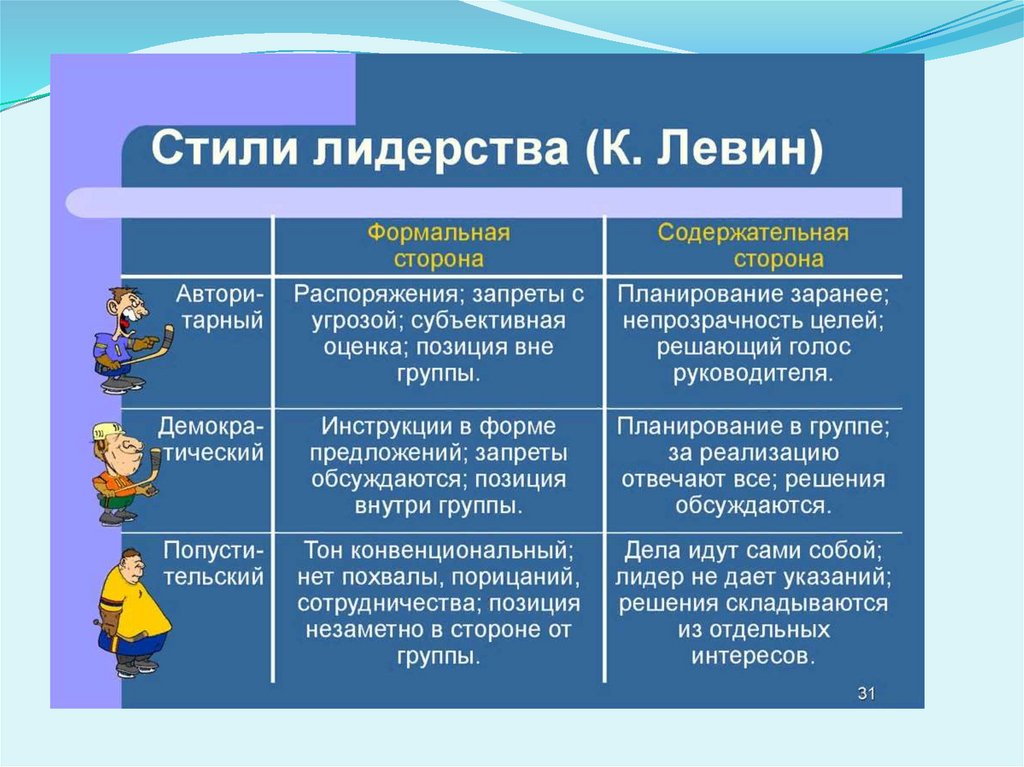 Стили лидерства (К. Левин)

| | Формальная сторона | Содержательная сторона |
|---|---|---|
| Авторитарный | Распоряжения; запреты с угрозой; субъективная оценка; позиция вне группы. | Планирование заранее; непрозрачность целей; решающий голос руководителя. |
| Демократический | Инструкции в форме предложений; запреты обсуждаются; позиция внутри группы. | Планирование в группе; за реализацию отвечают все; решения обсуждаются. |
| Попустительский | Тон конвенциональный; нет похвалы, порицаний, сотрудничества; позиция незаметно в стороне от группы. | Дела идут сами собой; лидер не дает указаний; решения складываются из отдельных интересов. |

31